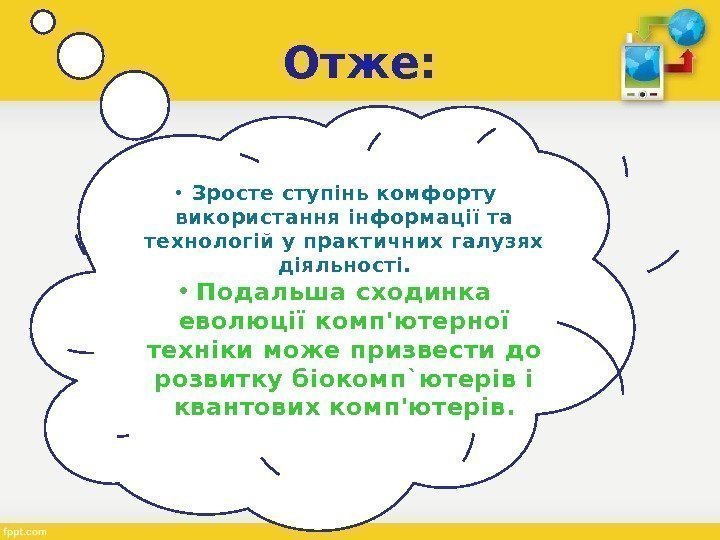 Отже:

• Зросте ступінь комфорту використання інформації та технологій у практичних галузях діяльності.

• Подальша сходинка еволюції комп'ютерної техніки може призвести до розвитку біокомп`ютерів і квантових комп'ютерів.

fppt.com